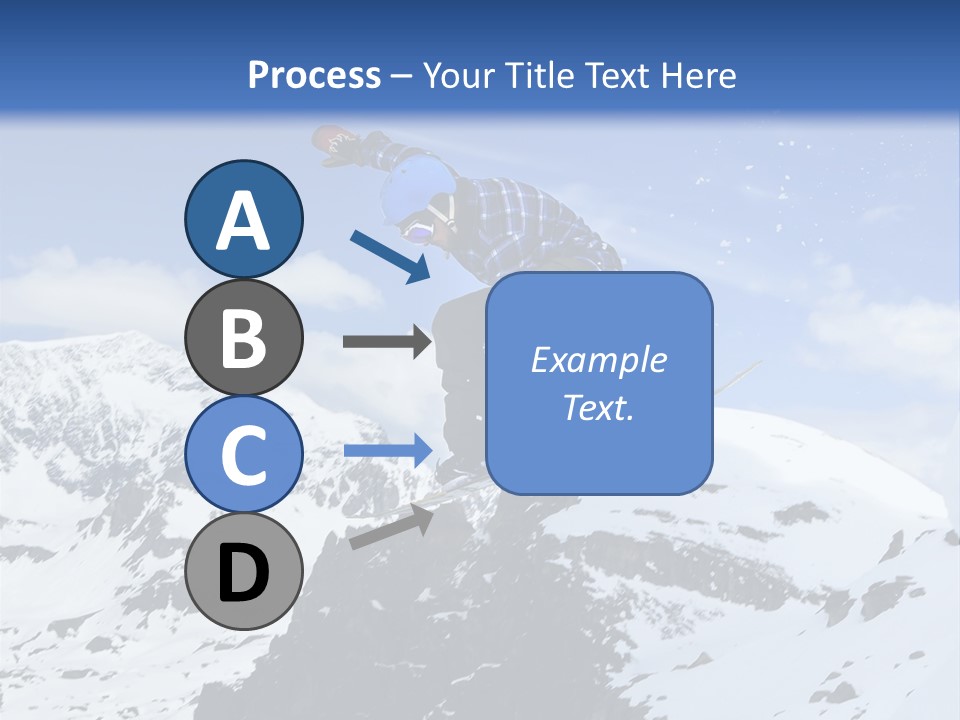 Process – Your Title Text Here

A

B

C

D

Example Text.